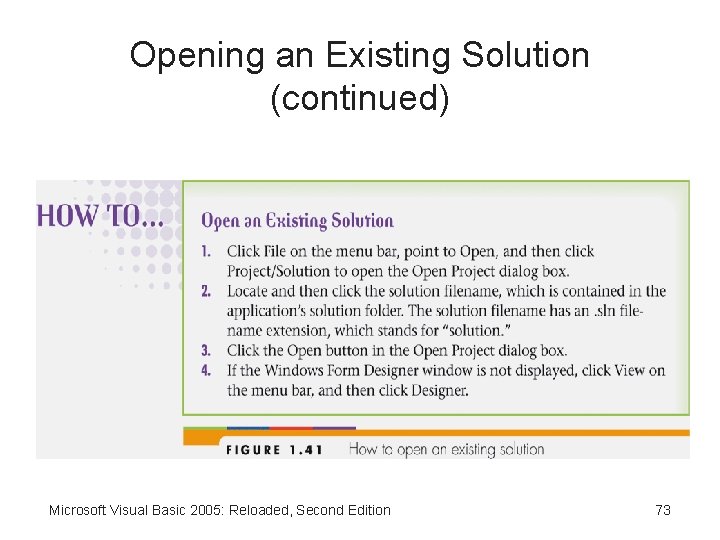 Opening an Existing Solution (continued)

HOW TO...

Open an Existing Solution

1. Click File on the menu bar, point to Open, and then click Project/Solution to open the Open Project dialog box.
2. Locate and then click the solution filename, which is contained in the application's solution folder. The solution filename has an .sln filename extension, which stands for "solution."
3. Click the Open button in the Open Project dialog box.
4. If the Windows Form Designer window is not displayed, click View on the menu bar, and then click Designer.

FIGURE 1.41 How to open an existing solution

Microsoft Visual Basic 2005: Reloaded, Second Edition

73